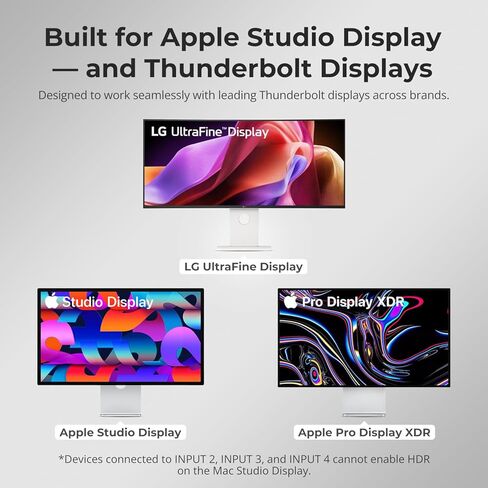 Built for Apple Studio Display — and Thunderbolt Displays

Designed to work seamlessly with leading Thunderbolt displays across brands.

LG UltraFine™ Display

LG UltraFine Display

Studio Display

Apple Studio Display

Pro Display XDR

Apple Pro Display XDR

*Devices connected to INPUT 2, INPUT 3, and INPUT 4 cannot enable HDR on the Mac Studio Display.